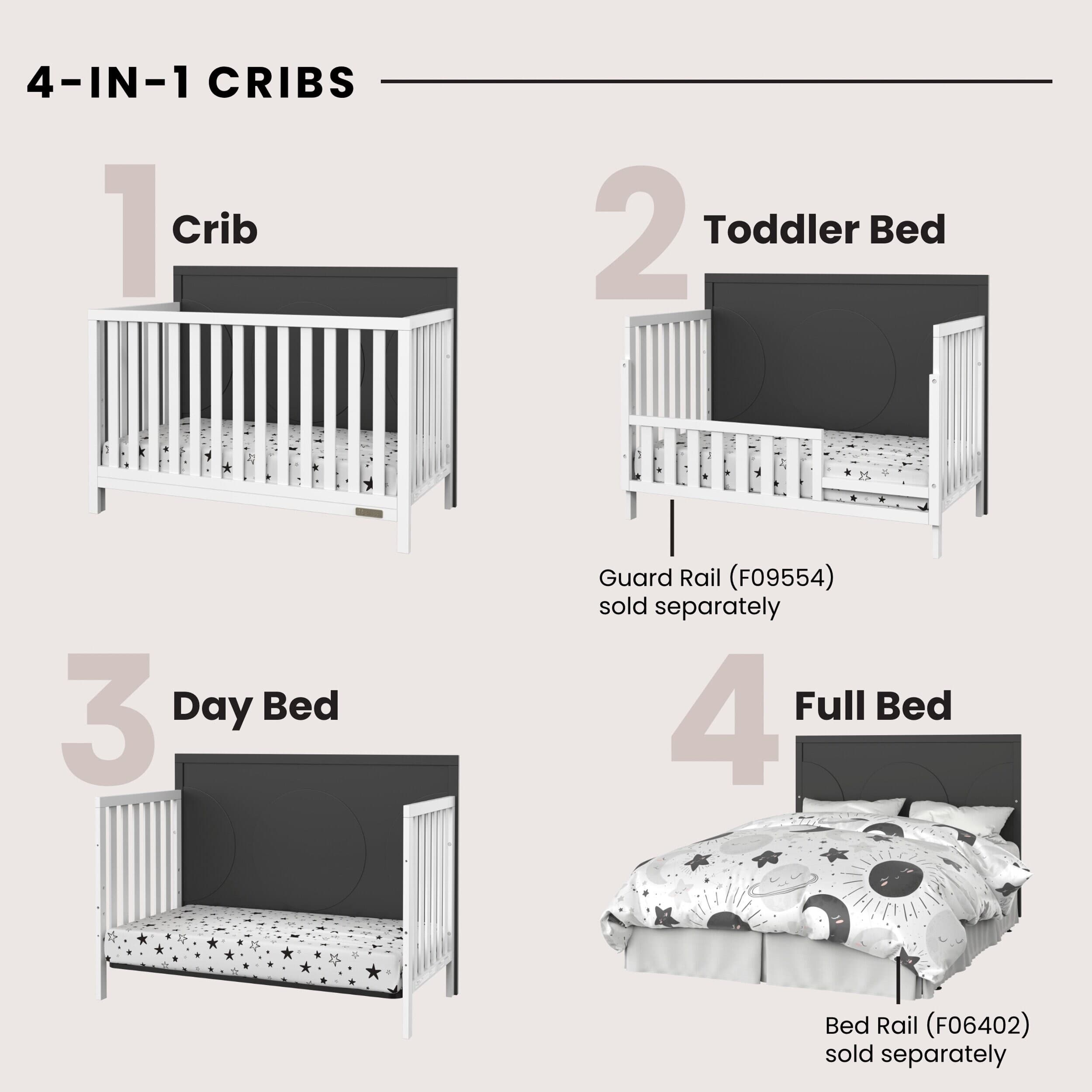 4-IN-1 CRIBS

1 Crib

2 Toddler Bed

Guard Rail (F09554) sold separately

3 Day Bed

4 Full Bed

Bed Rail (F06402) sold separately